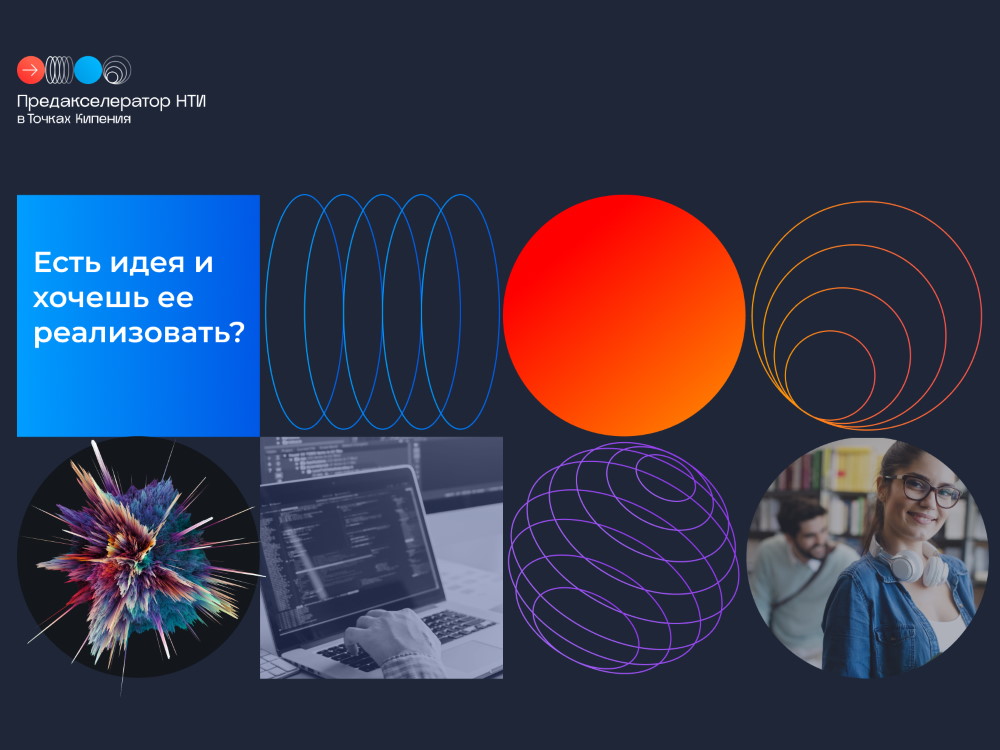 Предакселератор НТИ
в Точках Кипения

Есть идея и хочешь ее реализовать?